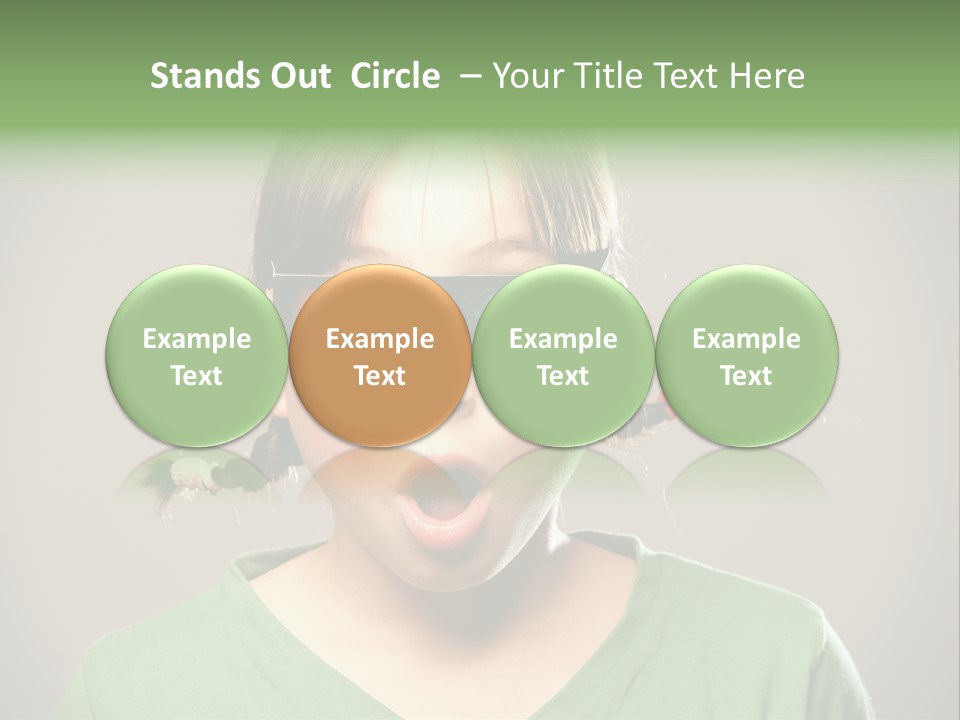 Stands Out Circle – Your Title Text Here

Example Text

Example Text

Example Text

Example Text